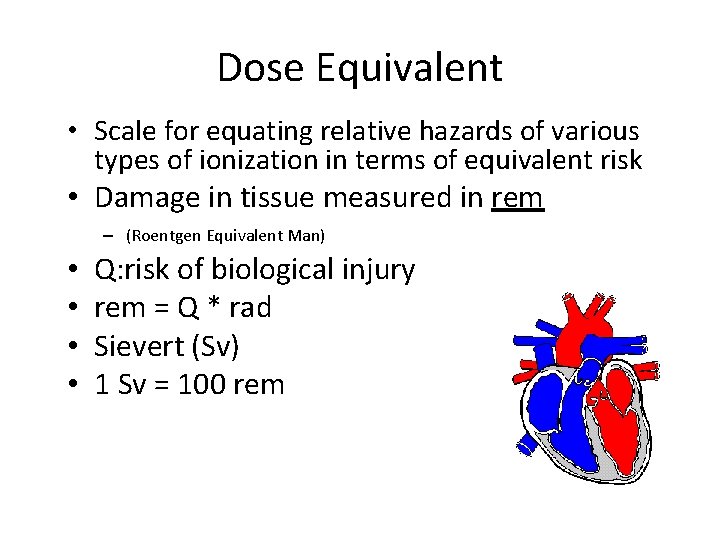 Dose Equivalent

• Scale for equating relative hazards of various types of ionization in terms of equivalent risk
• Damage in tissue measured in rem
– (Roentgen Equivalent Man)
• Q:risk of biological injury
• rem = Q * rad
• Sievert (Sv)
• 1 Sv = 100 rem